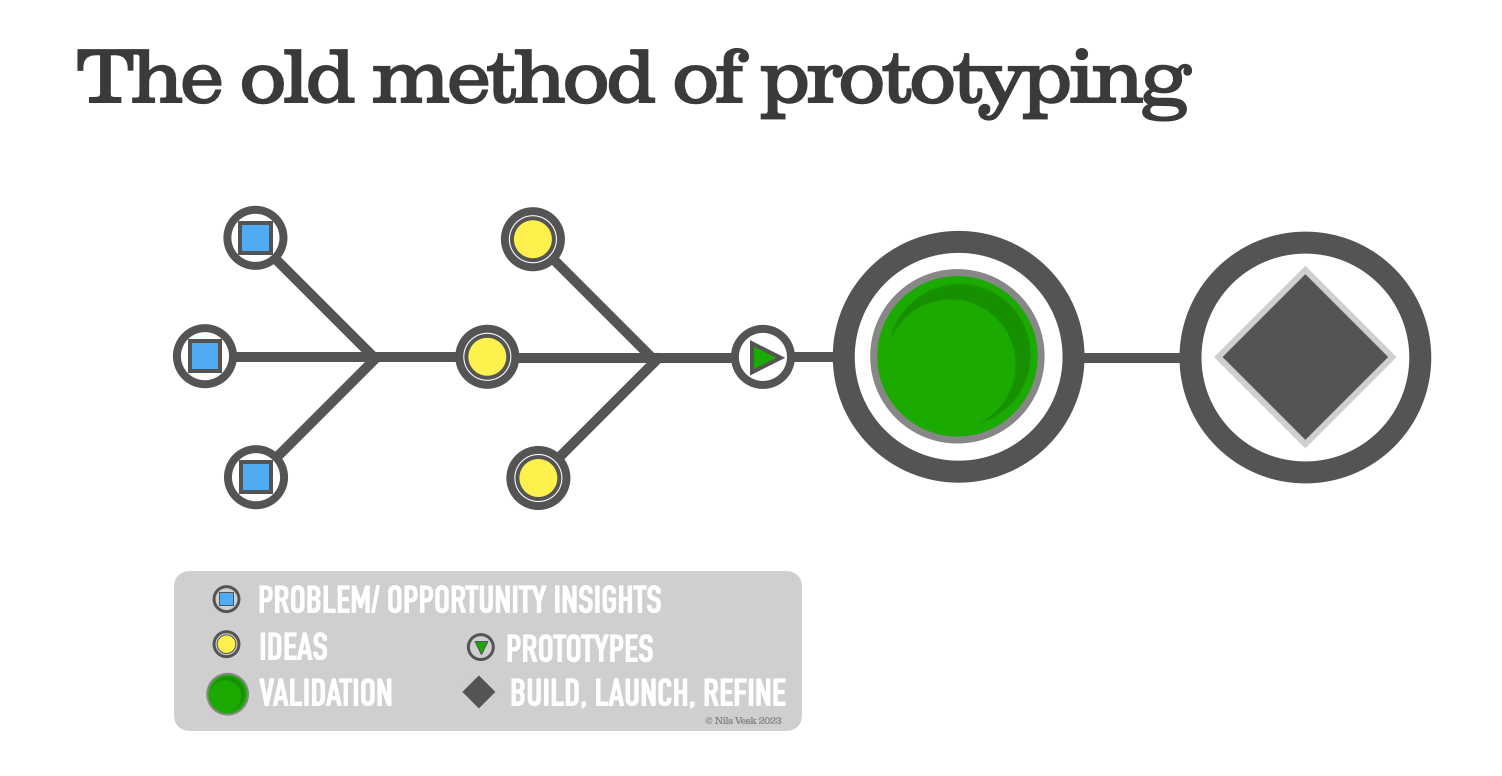 The old method of prototyping

PROBLEM/ OPPORTUNITY INSIGHTS
IDEAS
PROTOTYPES
VALIDATION
BUILD, LAUNCH, REFINE
© Nils Vesk 2023